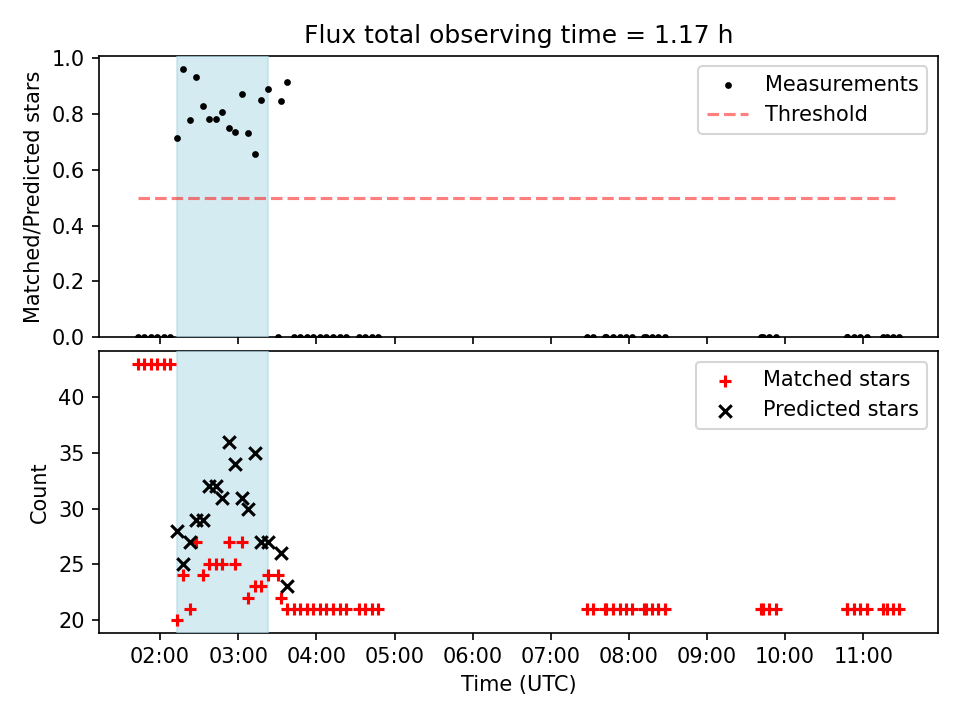 Flux total observing time = 1.17 h

Matched/Predicted stars
1.0
0.8
0.6
0.4
0.2
0.0

Measurements
Threshold

Count
40
35
30
25
20

Matched stars
Predicted stars

02:00 03:00 04:00 05:00 06:00 07:00 08:00 09:00 10:00 11:00
Time (UTC)